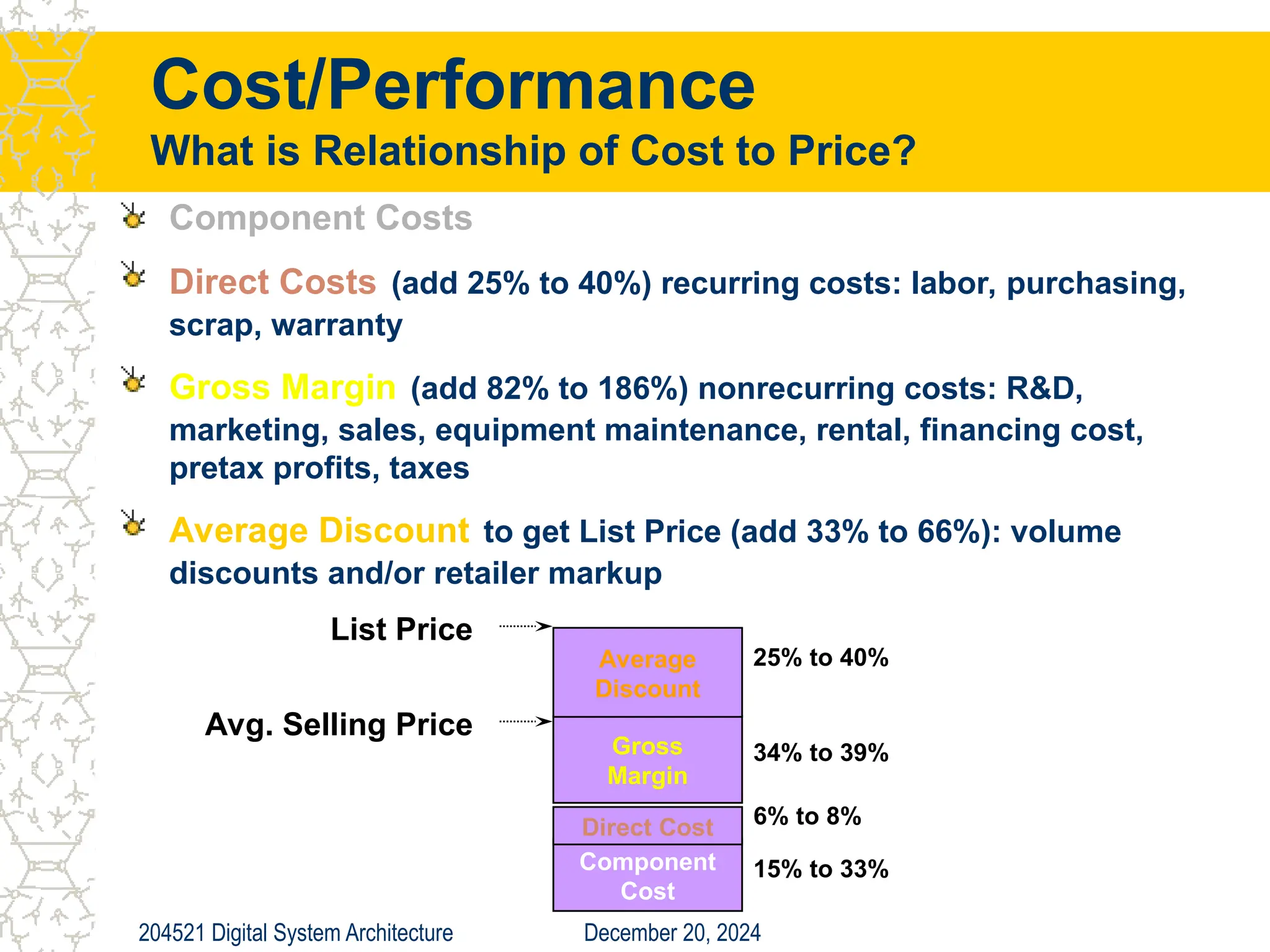 Cost/Performance
What is Relationship of Cost to Price?

Component Costs

Direct Costs (add 25% to 40%) recurring costs: labor, purchasing, scrap, warranty

Gross Margin (add 82% to 186%) nonrecurring costs: R&D, marketing, sales, equipment maintenance, rental, financing cost, pretax profits, taxes

Average Discount to get List Price (add 33% to 66%): volume discounts and/or retailer markup

List Price

Avg. Selling Price

Average Discount

25% to 40%

Gross Margin

34% to 39%

Direct Cost

6% to 8%

Component Cost

15% to 33%

204521 Digital System Architecture

December 20, 2024